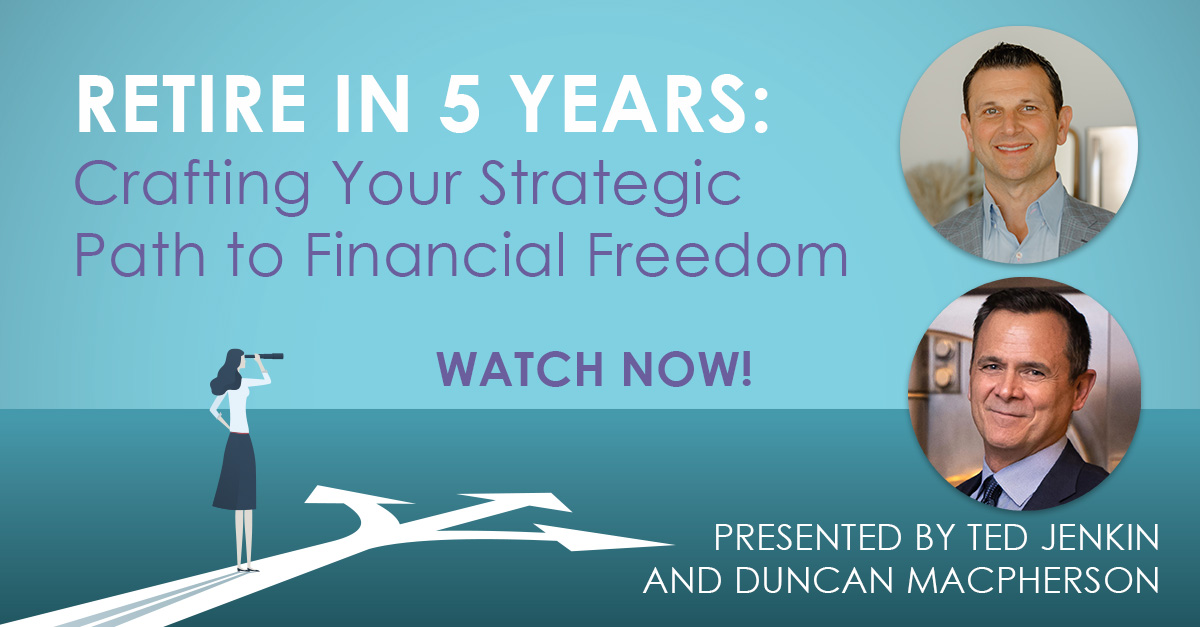 RETIRE IN 5 YEARS:
Crafting Your Strategic Path to Financial Freedom

WATCH NOW!

PRESENTED BY TED JENKIN AND DUNCAN MACPHERSON